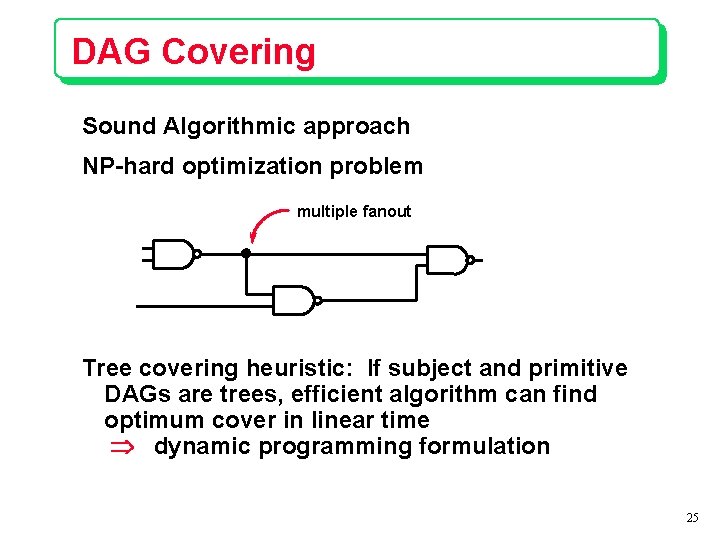 DAG Covering

Sound Algorithmic approach

NP-hard optimization problem

multiple fanout

Tree covering heuristic: If subject and primitive DAGs are trees, efficient algorithm can find optimum cover in linear time
$\Rightarrow$ dynamic programming formulation

25